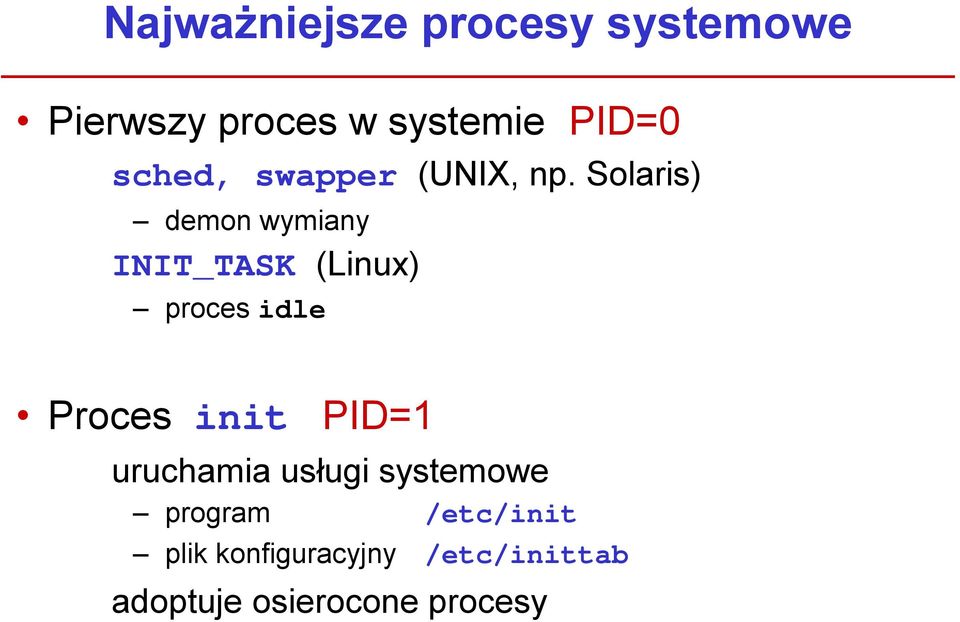 Najważniejsze procesy systemowe

• Pierwszy proces w systemie PID=0

sched, swapper (UNIX, np. Solaris)

– demon wymiany

INIT_TASK (Linux)

– proces idle

• Proces init PID=1

uruchamia usługi systemowe

– program /etc/init

– plik konfiguracyjny /etc/inittab

adoptuje osierocone procesy